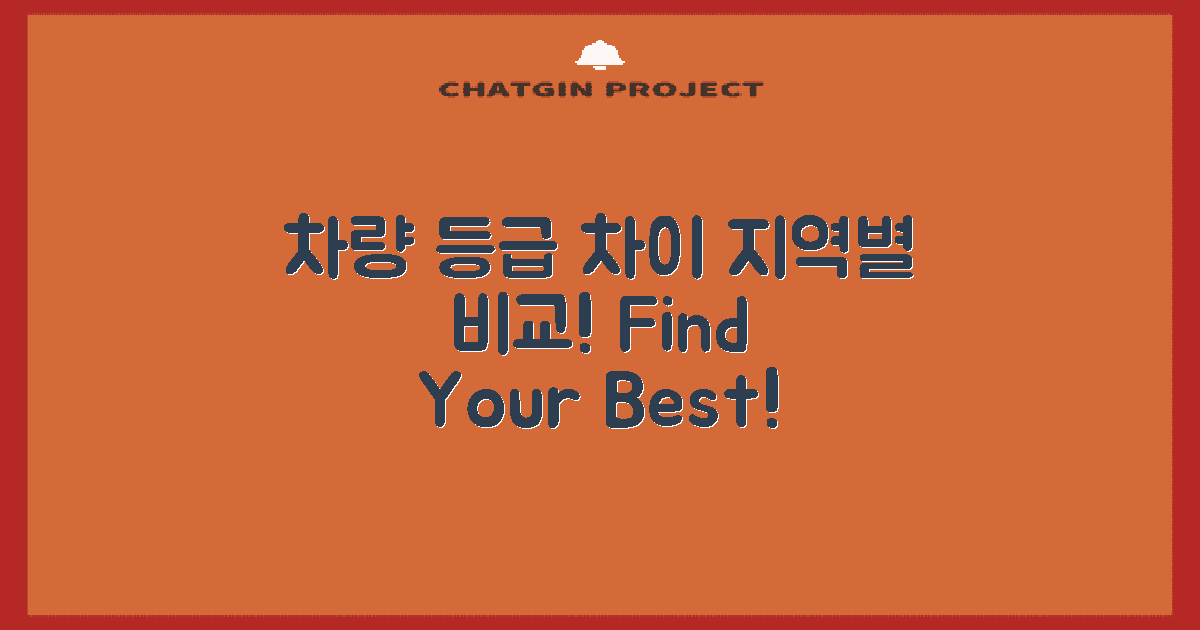 CHATGIN PROJECT

차량 등급 차이 지역별 비교! Find Your Best!